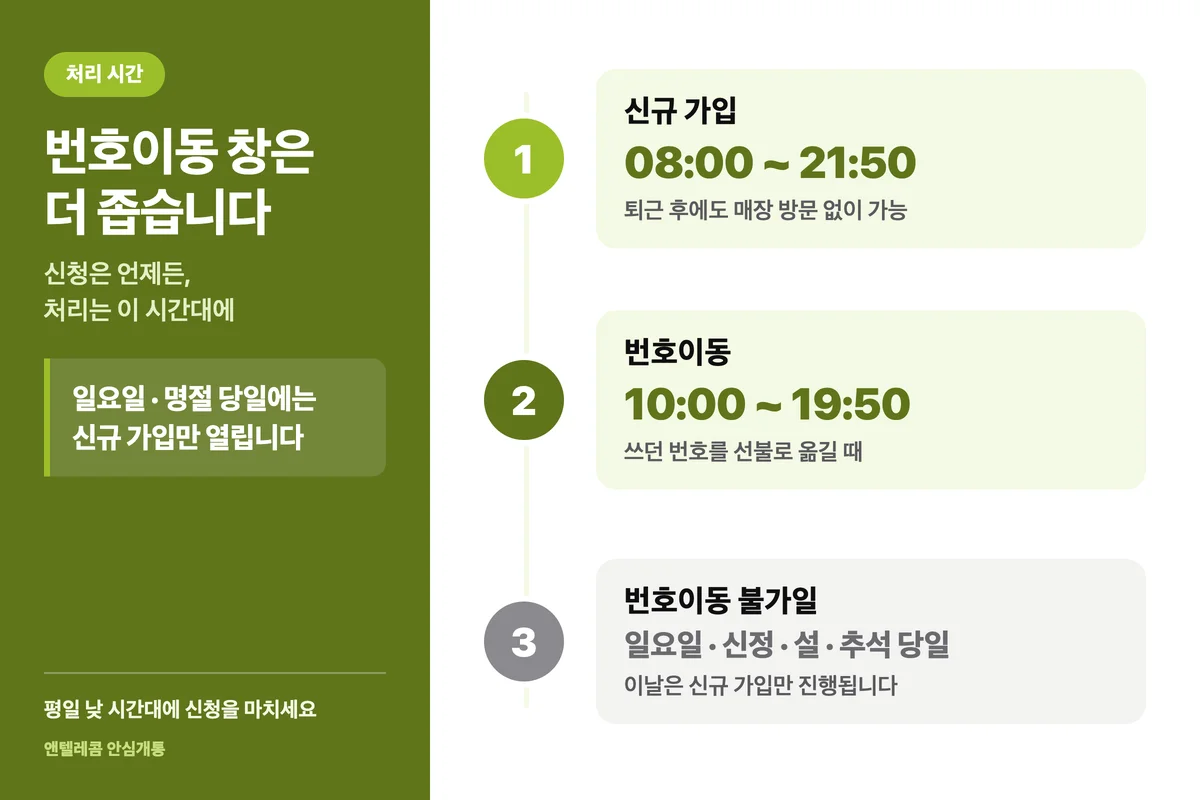 처리 시간

번호이동 창은 더 좁습니다

신청은 언제든, 처리는 이 시간대에

일요일 · 명절 당일에는 신규 가입만 열립니다

평일 낮 시간대에 신청을 마치세요

앤텔레콤 안심개통

1

신규 가입

08:00 ~ 21:50

퇴근 후에도 매장 방문 없이 가능

2

번호이동

10:00 ~ 19:50

쓰던 번호를 선불로 옮길 때

3

번호이동 불가일

일요일 · 신정 · 설 · 추석 당일

이날은 신규 가입만 진행됩니다